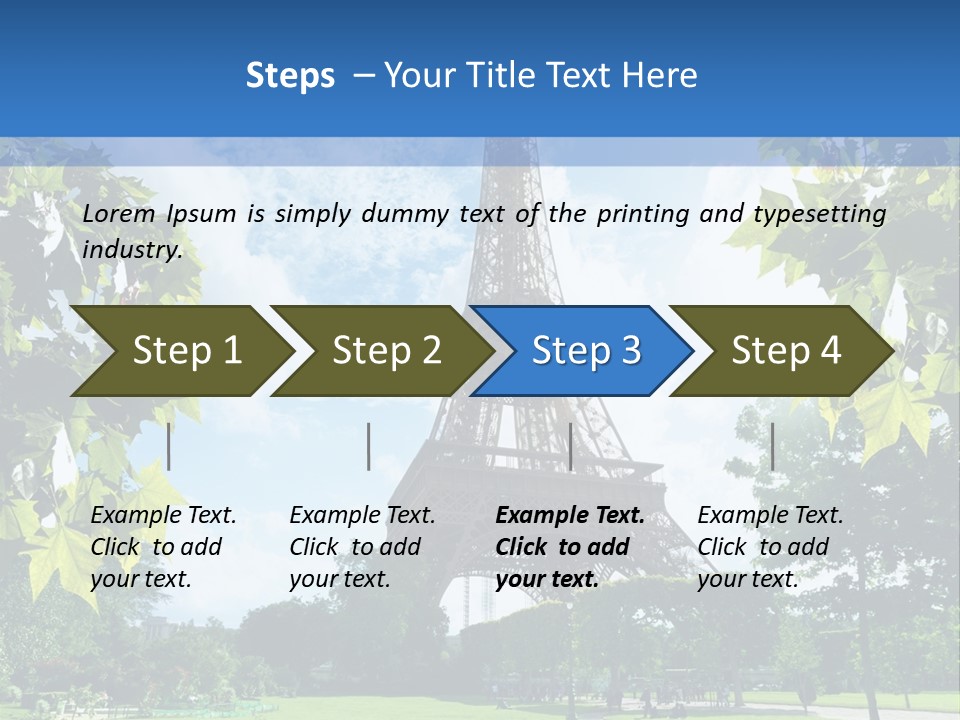 Steps – Your Title Text Here

Lorem Ipsum is simply dummy text of the printing and typesetting industry.

Step 1

Step 2

Step 3

Step 4

Example Text. Click to add your text.

Example Text. Click to add your text.

Example Text. Click to add your text.

Example Text. Click to add your text.